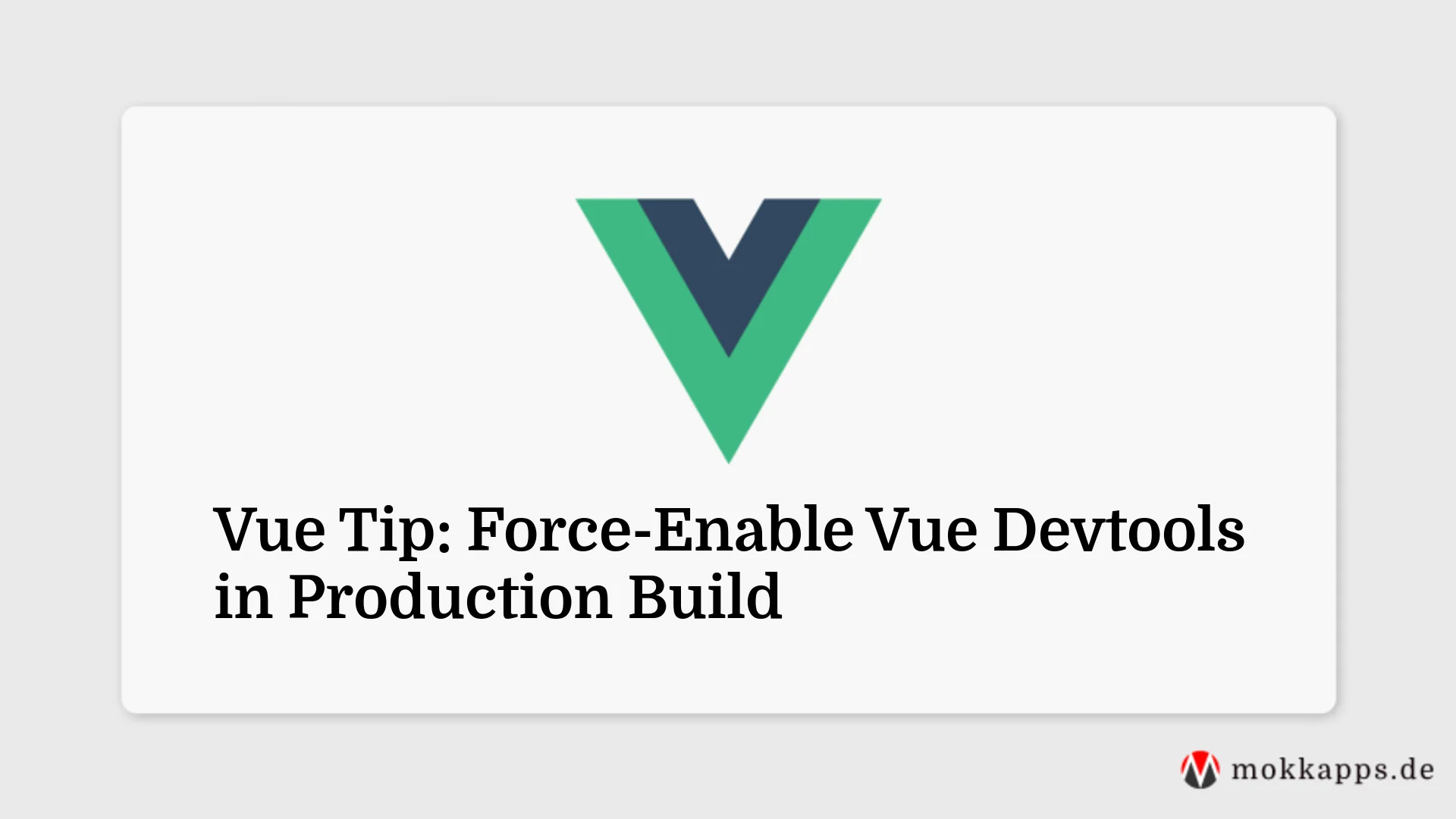 Vue Tip: Force-Enable Vue Devtools in Production Build

mokkapps.de